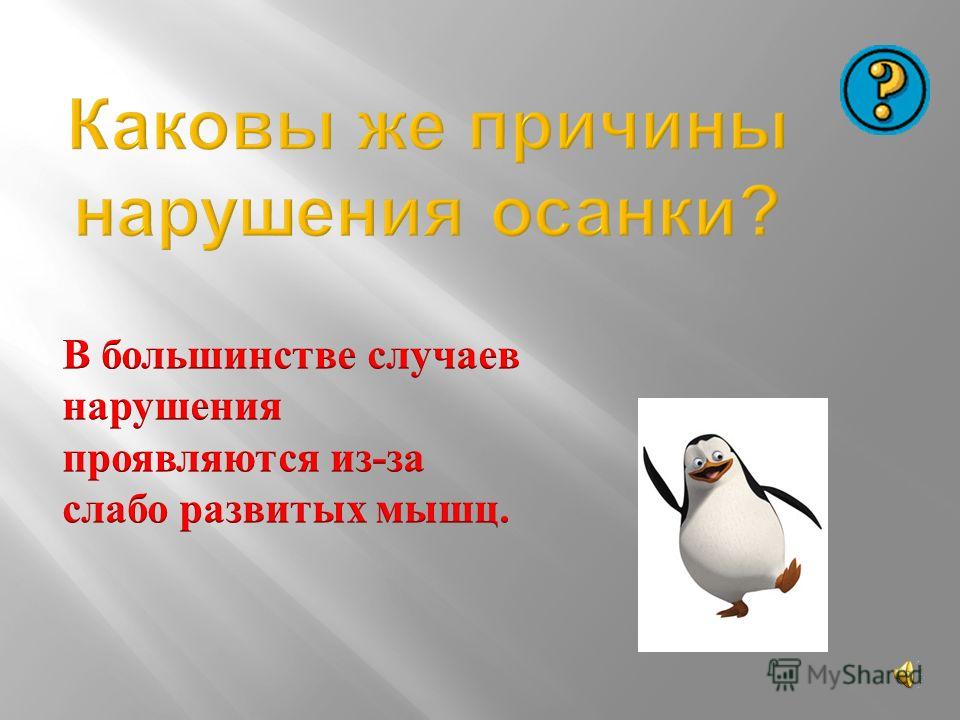 ?

Каковы же причины нарушения осанки?

В большинстве случаев нарушения проявляются из-за слабо развитых мышц.

MyShared